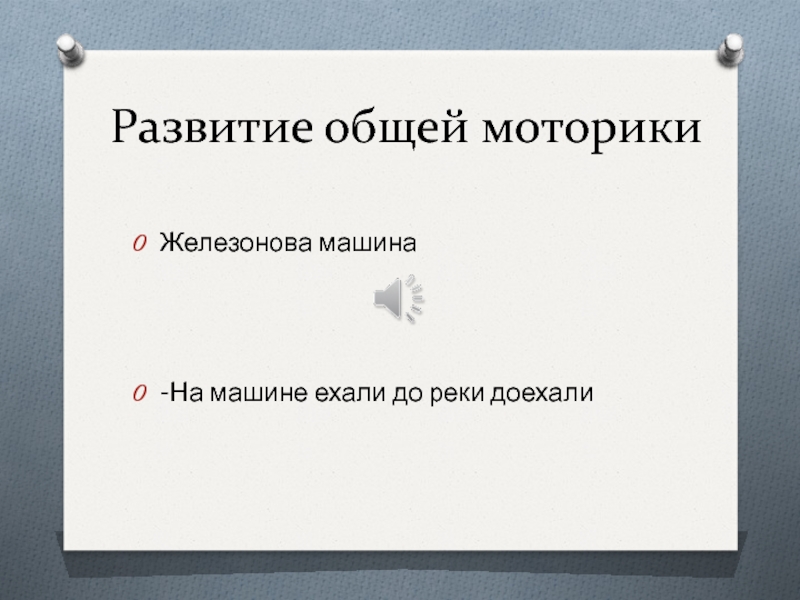 Развитие общей моторики

Железонова машина

-На машине ехали до реки доехали